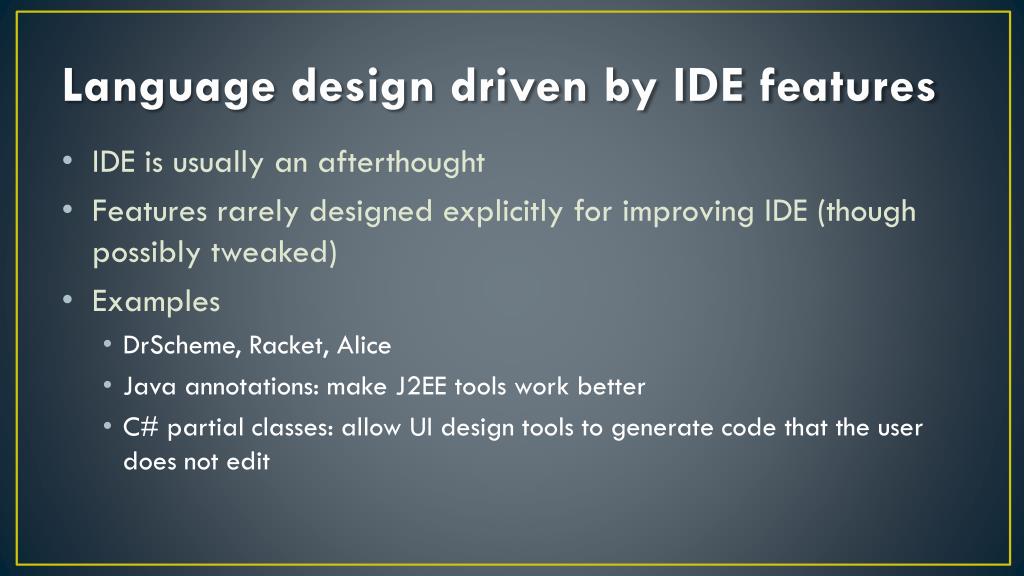 Language design driven by IDE features

• IDE is usually an afterthought
• Features rarely designed explicitly for improving IDE (though possibly tweaked)
• Examples
  • DrScheme, Racket, Alice
  • Java annotations: make J2EE tools work better
  • C# partial classes: allow UI design tools to generate code that the user does not edit